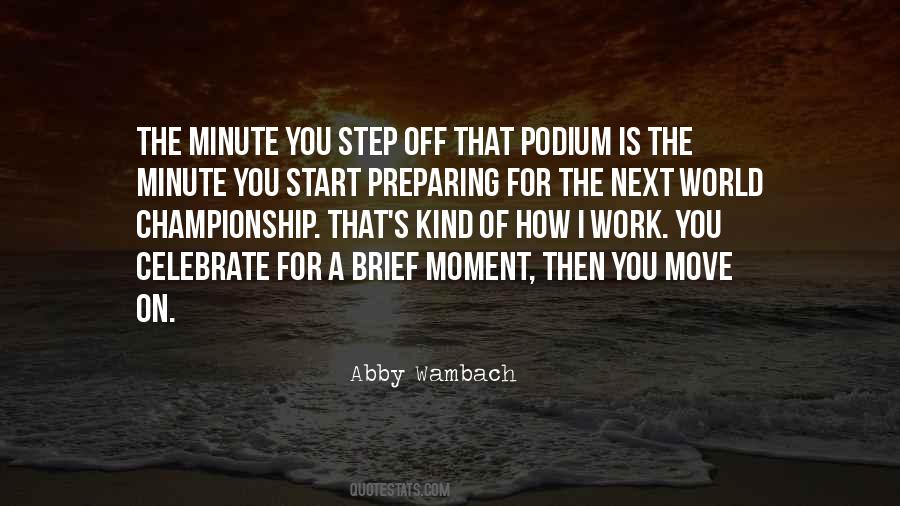 THE MINUTE YOU STEP OFF THAT PODIUM IS THE MINUTE YOU START PREPARING FOR THE NEXT WORLD CHAMPIONSHIP. THAT'S KIND OF HOW I WORK. YOU CELEBRATE FOR A BRIEF MOMENT, THEN YOU MOVE ON.

Abby Wambach

QUOTESTATS.COM